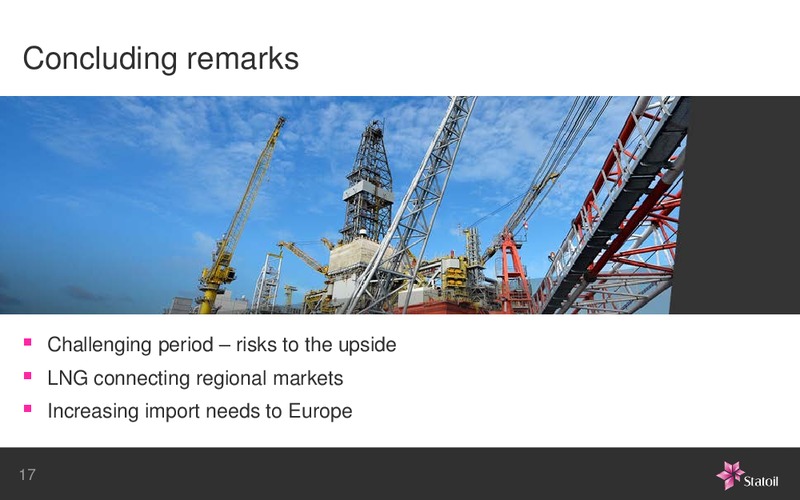 Concluding remarks

- Challenging period – risks to the upside
- LNG connecting regional markets
- Increasing import needs to Europe

17

Statoil